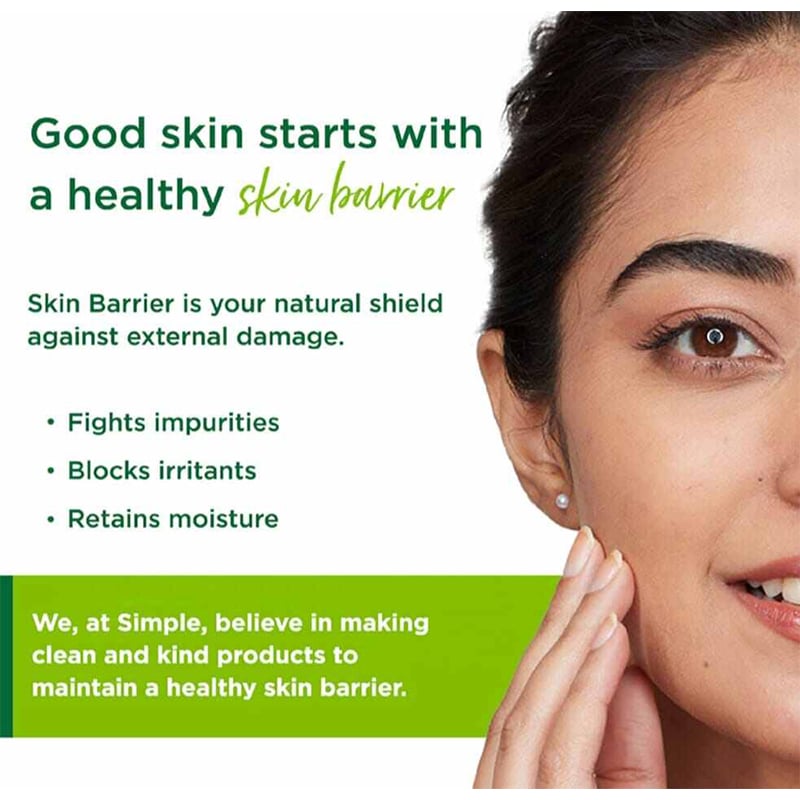 Good skin starts with a healthy skin barrier

Skin Barrier is your natural shield against external damage.

• Fights impurities
• Blocks irritants
• Retains moisture

We, at Simple, believe in making clean and kind products to maintain a healthy skin barrier.